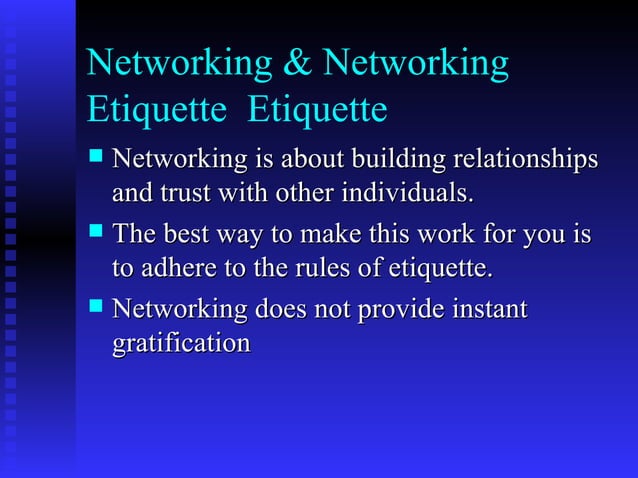 Networking & Networking Etiquette Etiquette

- Networking is about building relationships and trust with other individuals.
- The best way to make this work for you is to adhere to the rules of etiquette.
- Networking does not provide instant gratification